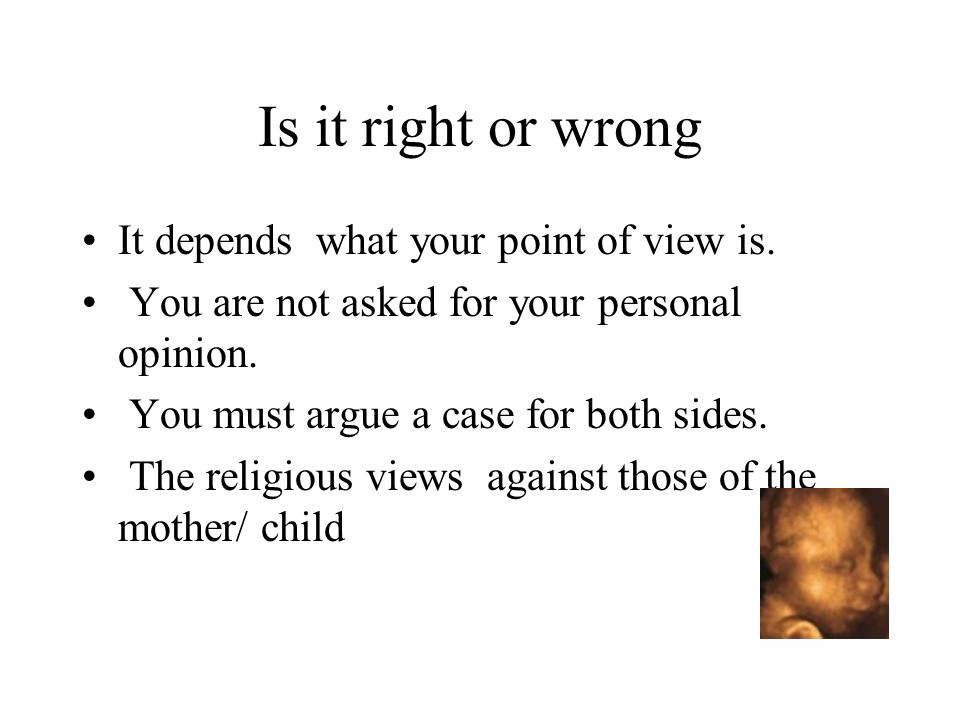 Is it right or wrong

• It depends what your point of view is.
• You are not asked for your personal opinion.
• You must argue a case for both sides.
• The religious views against those of the mother/ child